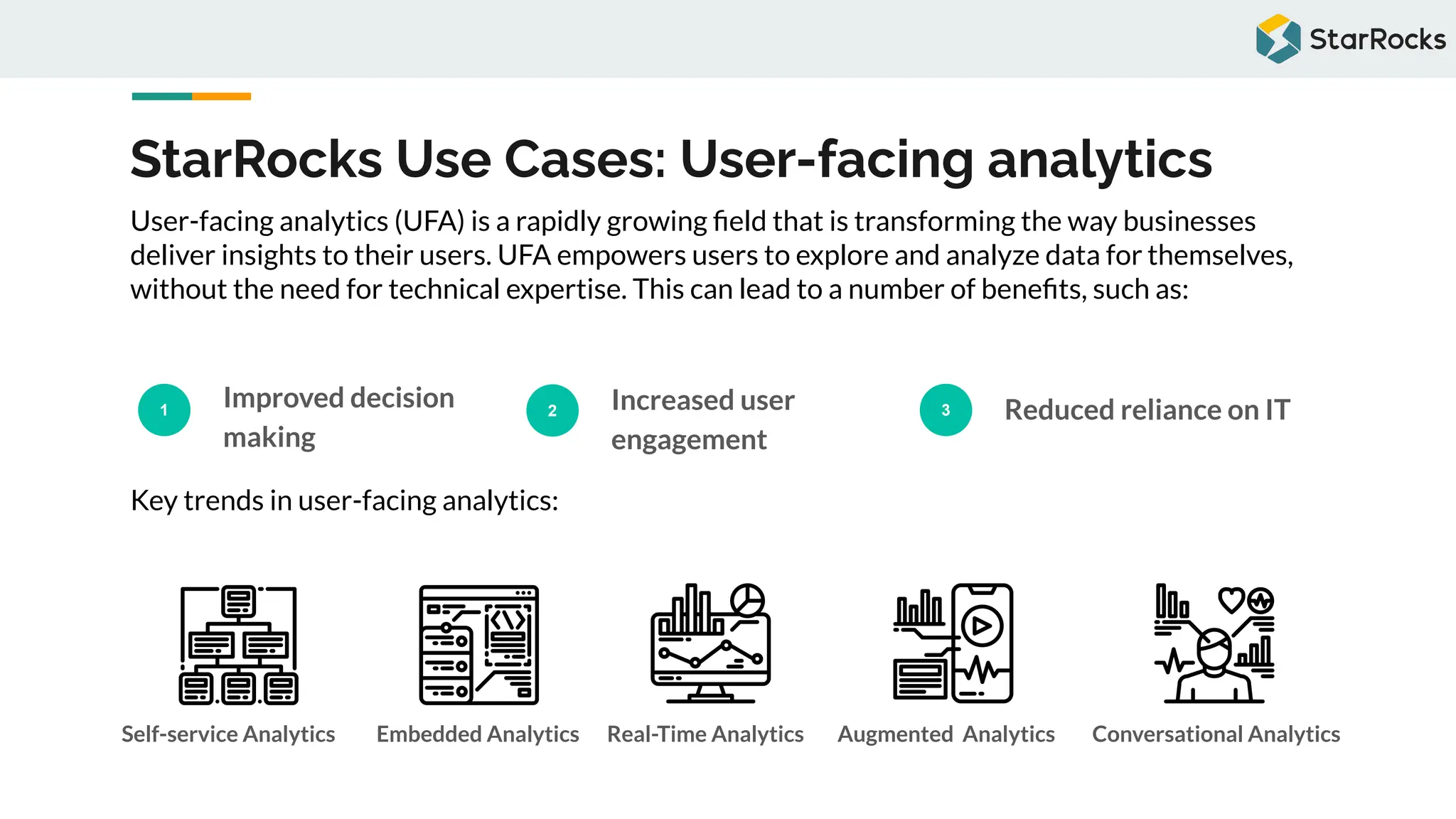 StarRocks

StarRocks Use Cases: User-facing analytics

User-facing analytics (UFA) is a rapidly growing field that is transforming the way businesses deliver insights to their users. UFA empowers users to explore and analyze data for themselves, without the need for technical expertise. This can lead to a number of benefits, such as:

1 Improved decision making

2 Increased user engagement

3 Reduced reliance on IT

Key trends in user-facing analytics:

Self-service Analytics

Embedded Analytics

Real-Time Analytics

Augmented Analytics

Conversational Analytics